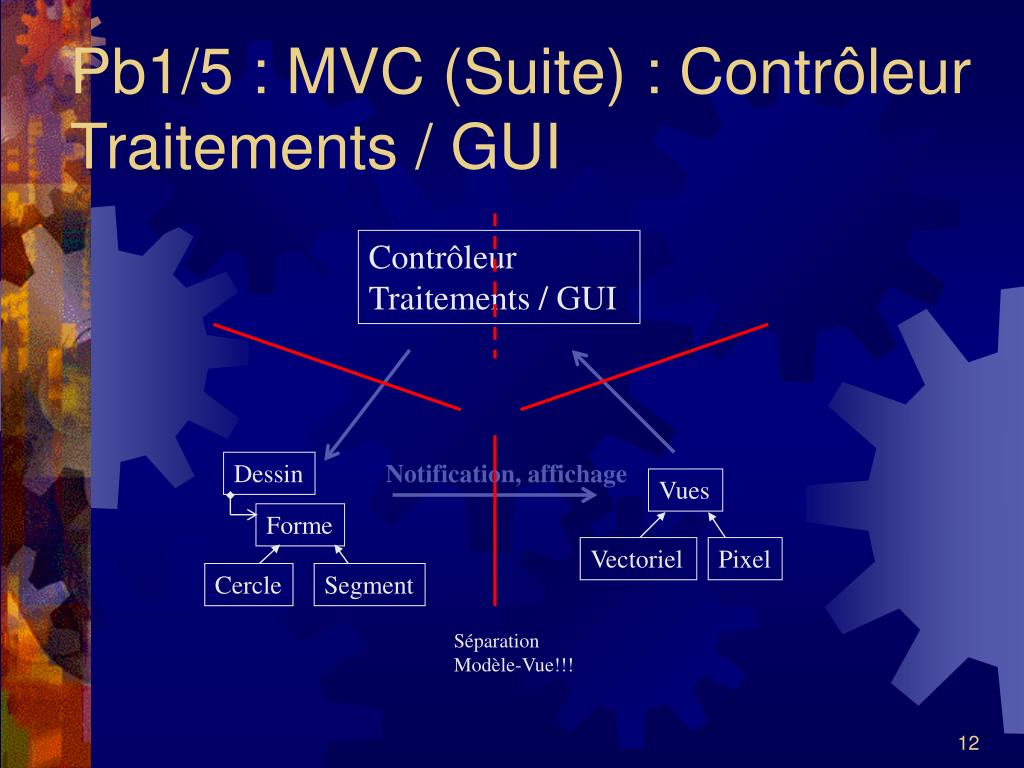 Pb1/5 : MVC (Suite) : Contrôleur Traitements / GUI

Contrôleur
Traitements / GUI

Dessin

Forme

Cercle

Segment

Notification, affichage

Vues

Vectoriel

Pixel

Séparation
Modèle-Vue!!!

12